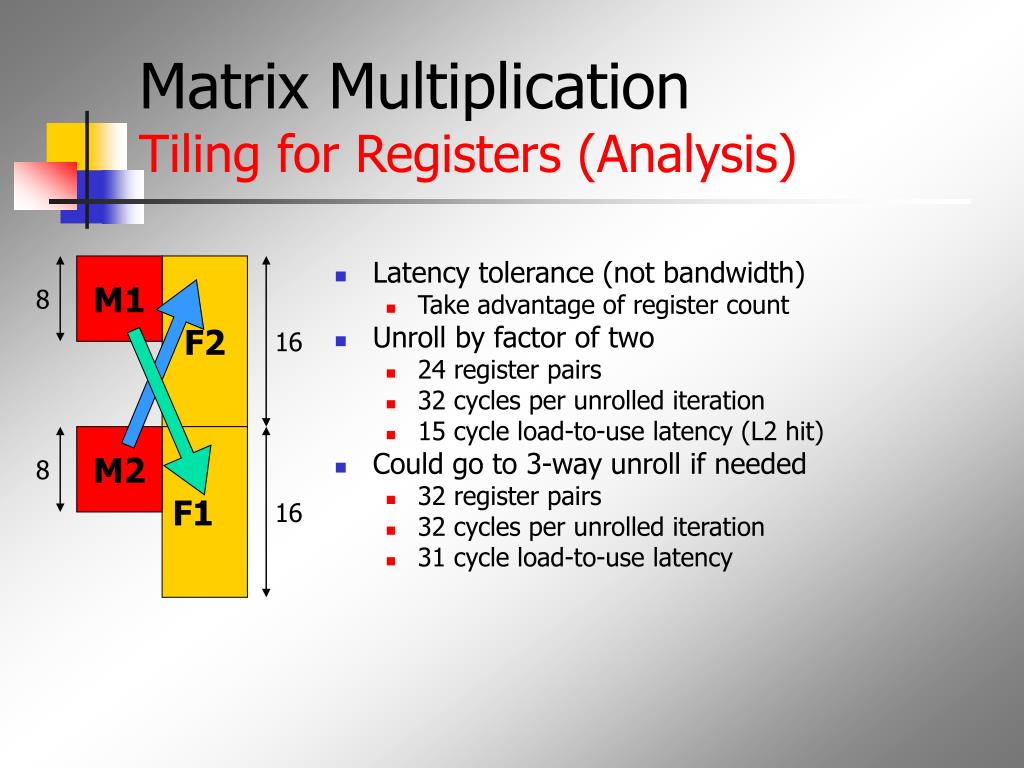 Matrix Multiplication
Tiling for Registers (Analysis)

8
M1
F2
16
8
M2
F1
16

- Latency tolerance (not bandwidth)
  - Take advantage of register count
- Unroll by factor of two
  - 24 register pairs
  - 32 cycles per unrolled iteration
  - 15 cycle load-to-use latency (L2 hit)
- Could go to 3-way unroll if needed
  - 32 register pairs
  - 32 cycles per unrolled iteration
  - 31 cycle load-to-use latency